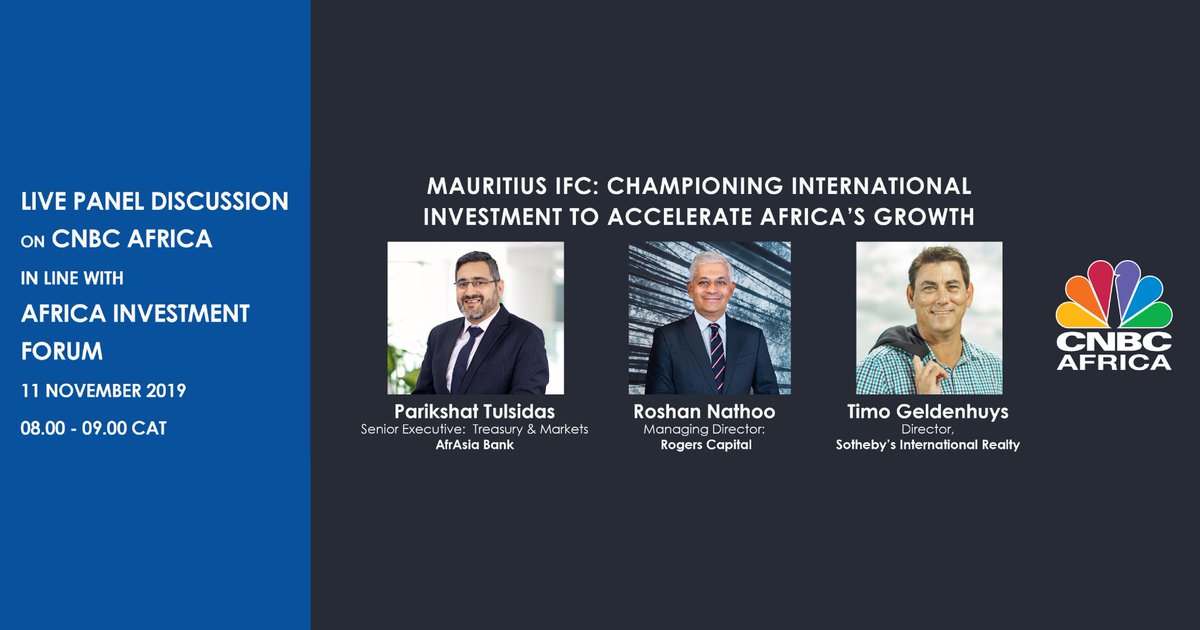 LIVE PANEL DISCUSSION
ON CNBC AFRICA
IN LINE WITH
AFRICA INVESTMENT FORUM
11 NOVEMBER 2019
08.00 - 09.00 CAT

MAURITIUS IFC: CHAMPIONING INTERNATIONAL INVESTMENT TO ACCELERATE AFRICA'S GROWTH

Parikshat Tulsidas
Senior Executive: Treasury & Markets
AfrAsia Bank

Roshan Nathoo
Managing Director:
Rogers Capital

Timo Geldenhuys
Director,
Sotheby's International Realty

CNBC AFRICA